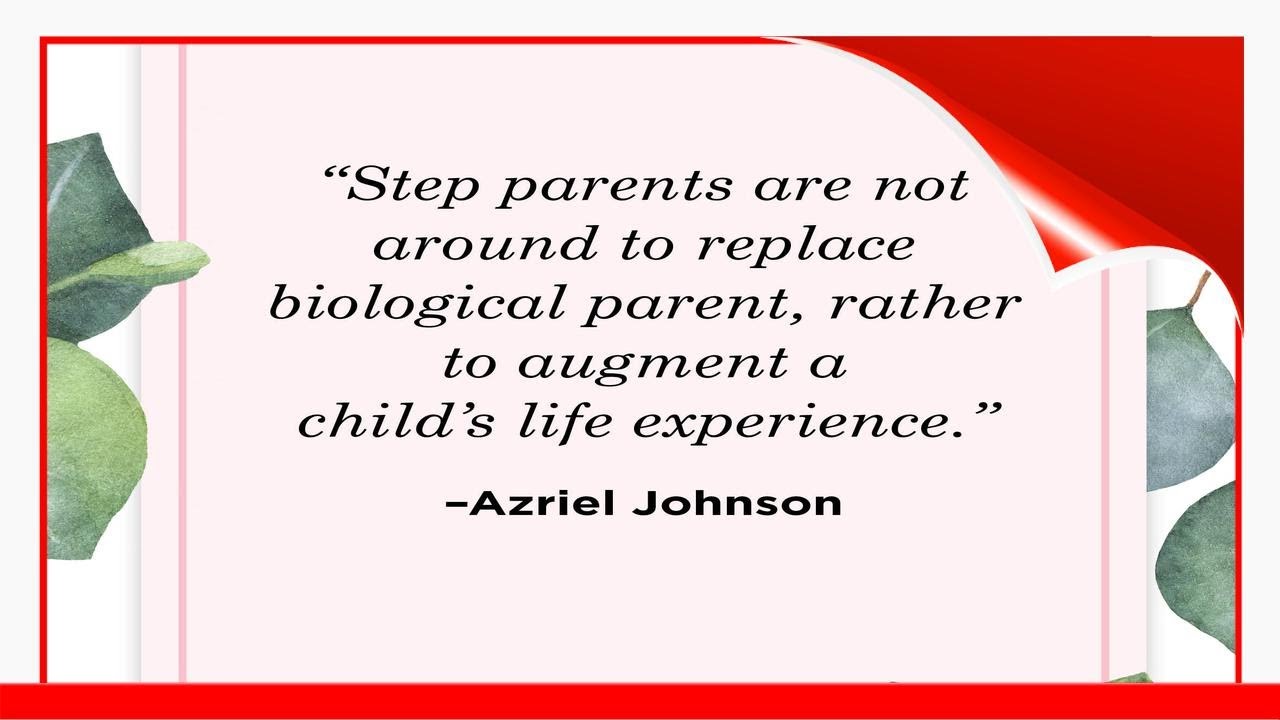 “Step parents are not around to replace biological parent, rather to augment a child’s life experience.”

–Azriel Johnson